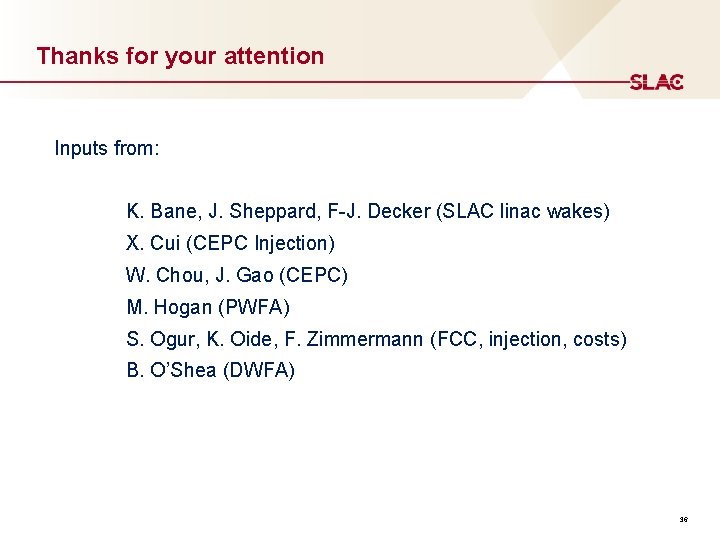 Thanks for your attention

SLAC

Inputs from:

K. Bane, J. Sheppard, F-J. Decker (SLAC linac wakes)
X. Cui (CEPC Injection)
W. Chou, J. Gao (CEPC)
M. Hogan (PWFA)
S. Ogur, K. Oide, F. Zimmermann (FCC, injection, costs)
B. O'Shea (DWFA)

36